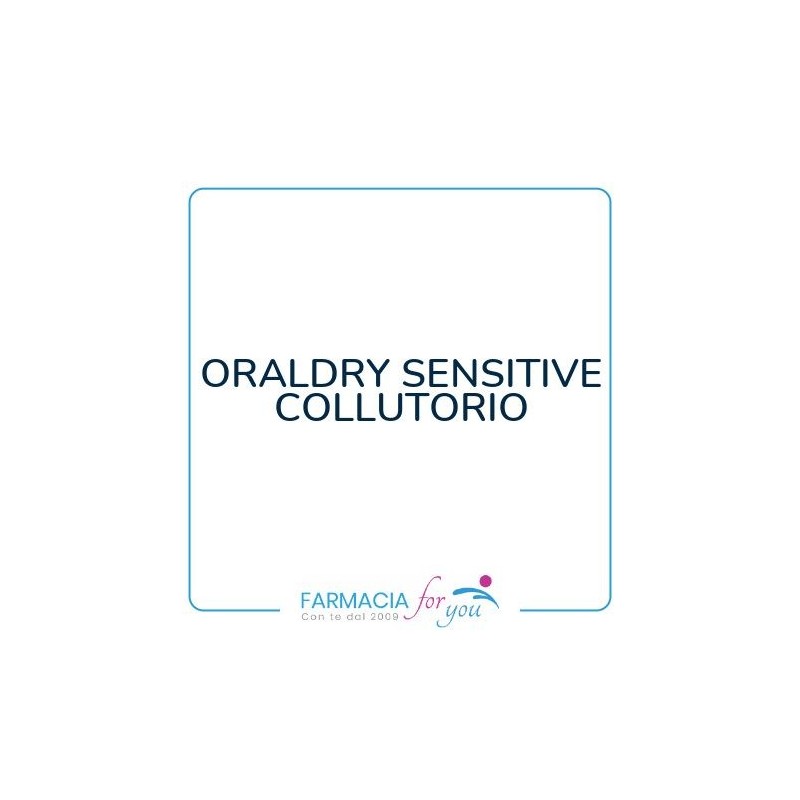 ORALDRY SENSITIVE COLLUTORIO

FARMACIA for you
Con te dal 2009